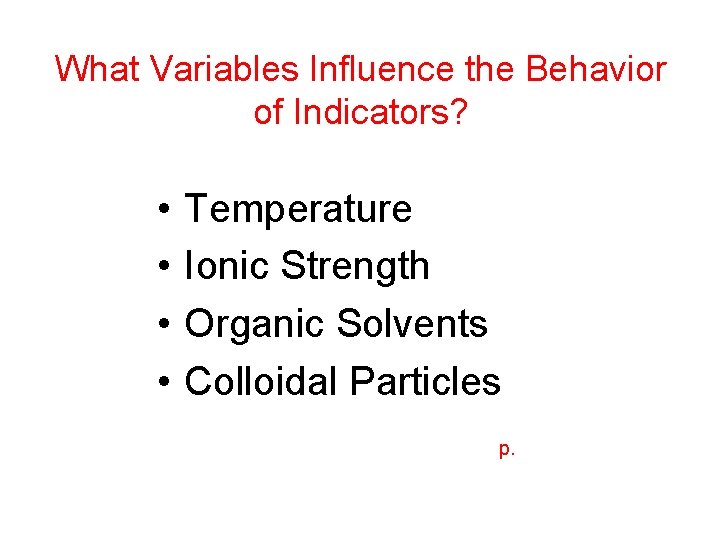 What Variables Influence the Behavior of Indicators?

• Temperature
• Ionic Strength
• Organic Solvents
• Colloidal Particles

p.